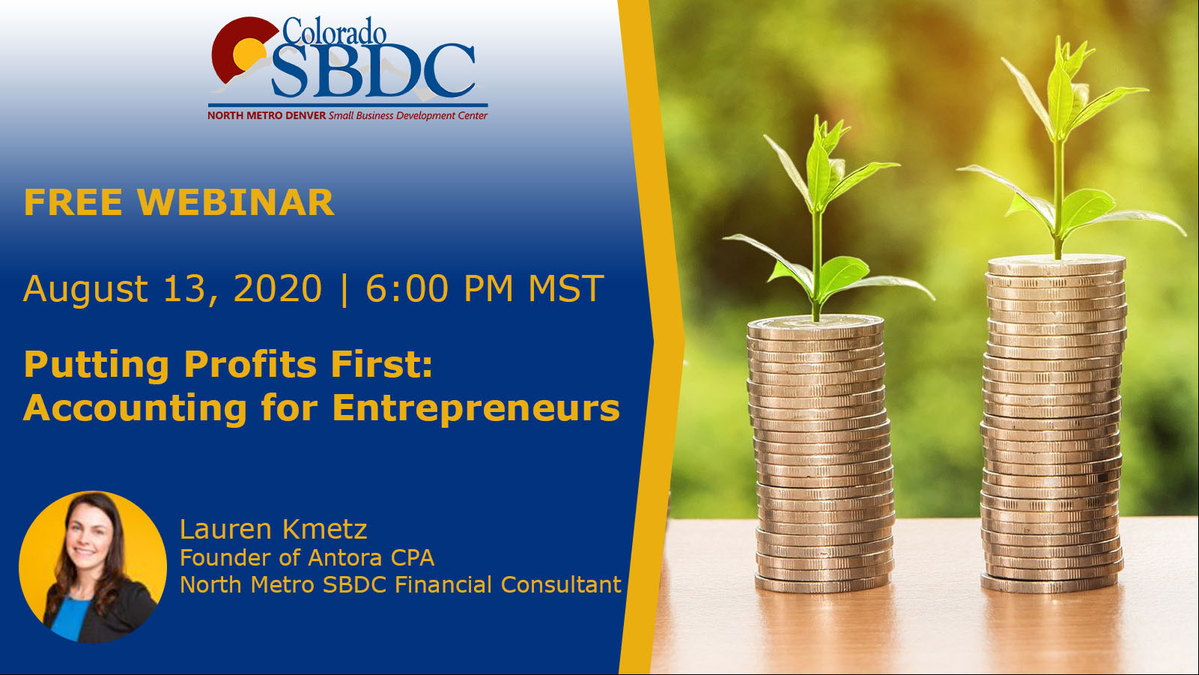 Colorado SBDC
NORTH METRO DENVER Small Business Development Center

FREE WEBINAR

August 13, 2020 | 6:00 PM MST

Putting Profits First: Accounting for Entrepreneurs

Lauren Kmetz
Founder of Antora CPA
North Metro SBDC Financial Consultant